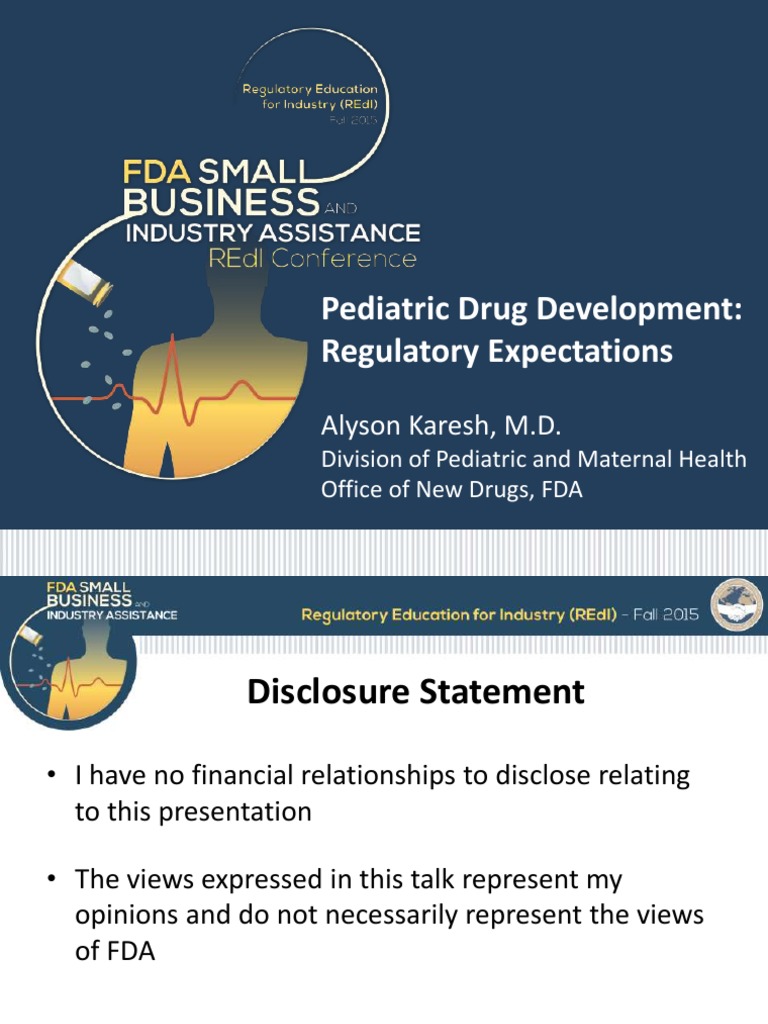 Regulatory Education for Industry (REdI) Fall 2015

FDA SMALL BUSINESS AND INDUSTRY ASSISTANCE REdI Conference

Pediatric Drug Development: Regulatory Expectations

Alyson Karesh, M.D.
Division of Pediatric and Maternal Health
Office of New Drugs, FDA

FDA SMALL BUSINESS AND INDUSTRY ASSISTANCE

Regulatory Education for Industry (REdI) - Fall 2015

Disclosure Statement

• I have no financial relationships to disclose relating to this presentation

• The views expressed in this talk represent my opinions and do not necessarily represent the views of FDA